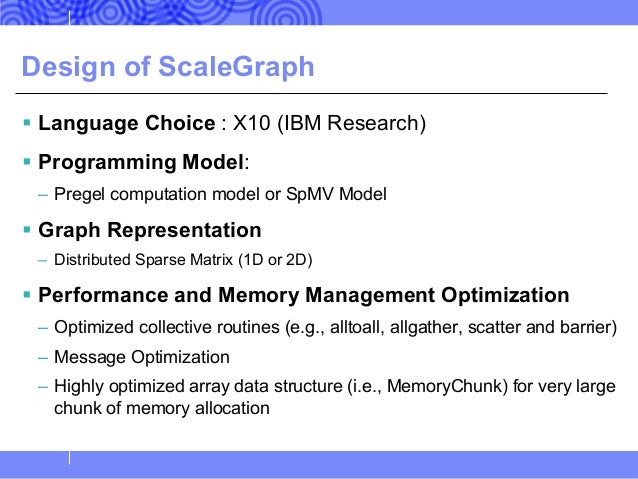 Design of ScaleGraph

▪ Language Choice : X10 (IBM Research)

▪ Programming Model:

– Pregel computation model or SpMV Model

▪ Graph Representation

– Distributed Sparse Matrix (1D or 2D)

▪ Performance and Memory Management Optimization

– Optimized collective routines (e.g., alltoall, allgather, scatter and barrier)

– Message Optimization

– Highly optimized array data structure (i.e., MemoryChunk) for very large chunk of memory allocation